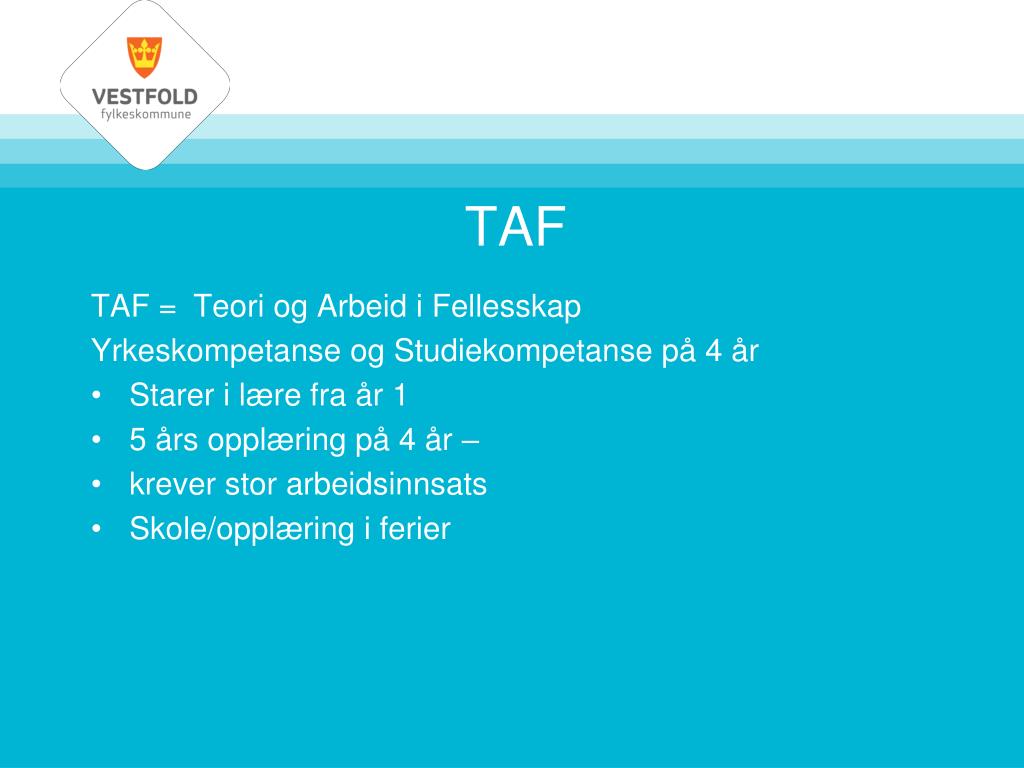 VESTFOLD
fylkeskommune

TAF

TAF = Teori og Arbeid i Fellesskap
Yrkeskompetanse og Studiekompetanse på 4 år
• Starer i lære fra år 1
• 5 års opplæring på 4 år –
• krever stor arbeidsinnsats
• Skole/opplæring i ferier